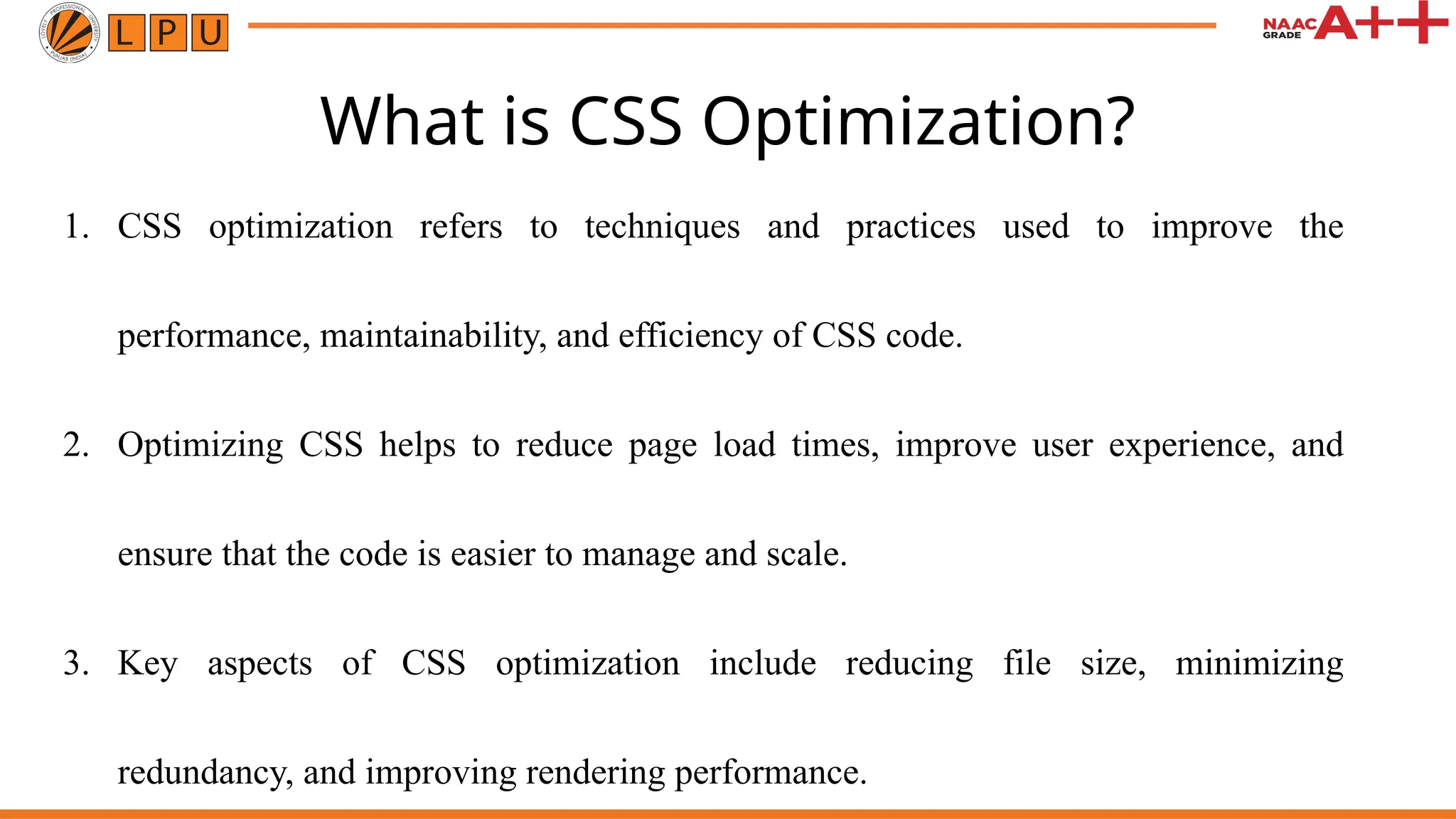 LOVELY PROFESSIONAL UNIVERSITY PUNJAB (INDIA)
L P U

NAAC GRADE A++

What is CSS Optimization?

1. CSS optimization refers to techniques and practices used to improve the performance, maintainability, and efficiency of CSS code.

2. Optimizing CSS helps to reduce page load times, improve user experience, and ensure that the code is easier to manage and scale.

3. Key aspects of CSS optimization include reducing file size, minimizing redundancy, and improving rendering performance.